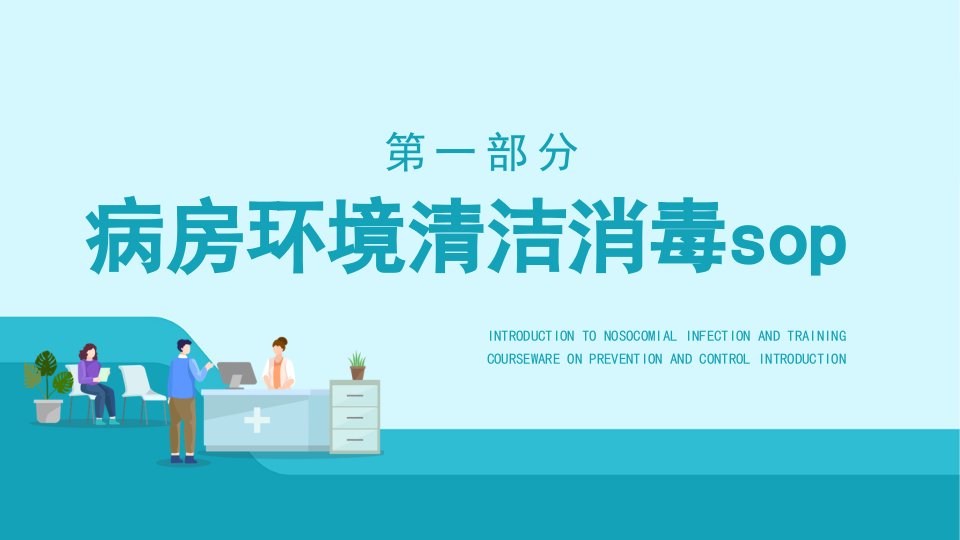 第一部分

病房环境清洁消毒sop

INTRODUCTION TO NOSOCOMIAL INFECTION AND TRAINING COURSEWARE ON PREVENTION AND CONTROL INTRODUCTION